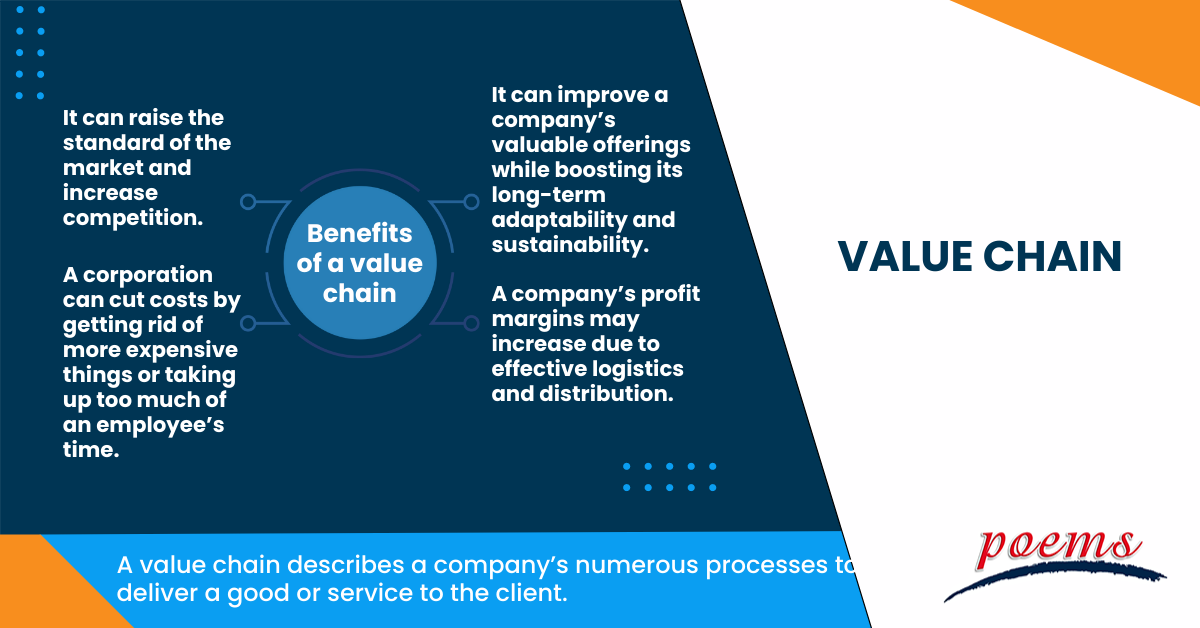 It can raise the standard of the market and increase competition.

A corporation can cut costs by getting rid of more expensive things or taking up too much of an employee's time.

Benefits of a value chain

It can improve a company's valuable offerings while boosting its long-term adaptability and sustainability.

A company's profit margins may increase due to effective logistics and distribution.

VALUE CHAIN

A value chain describes a company's numerous processes to deliver a good or service to the client.

poems